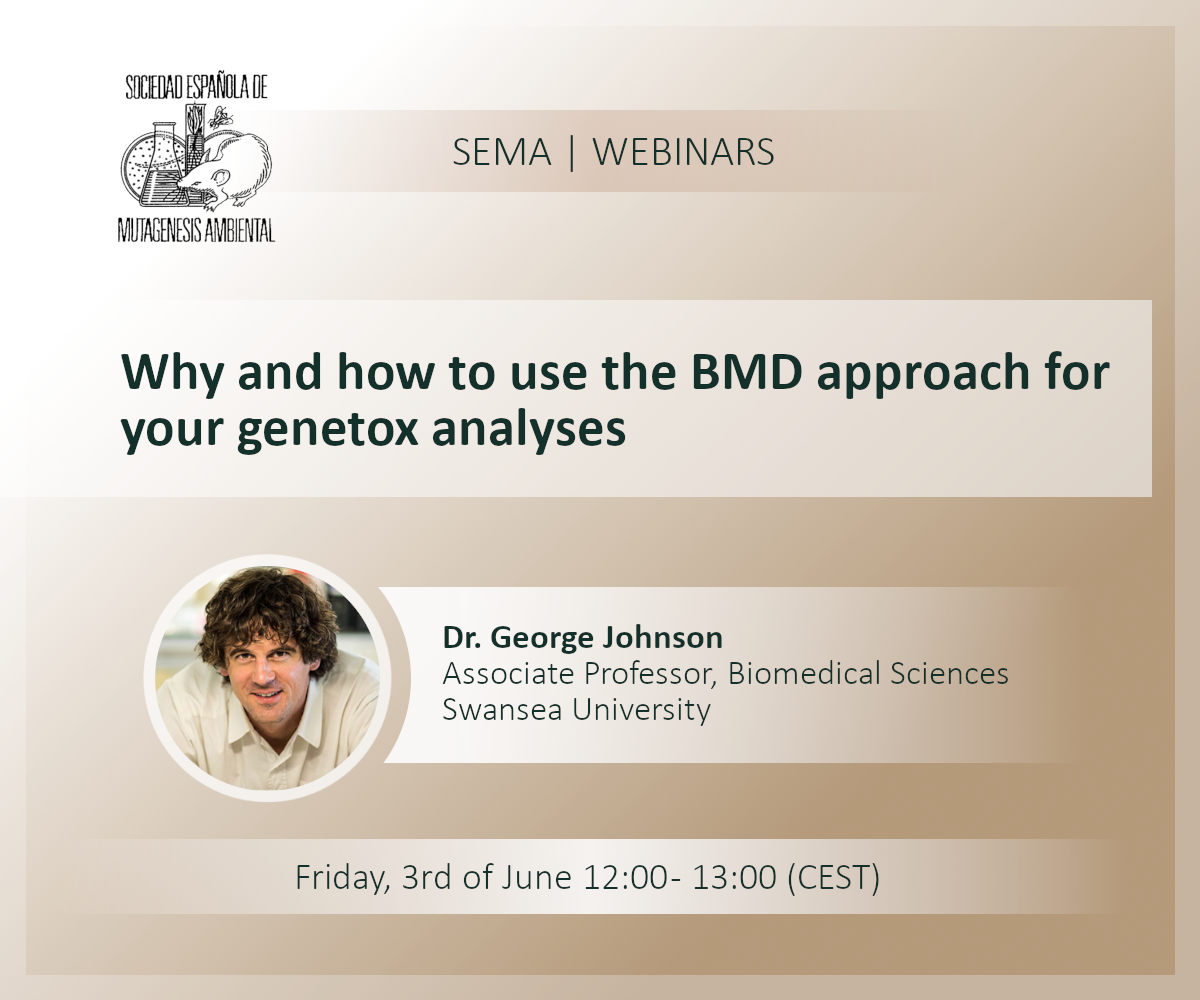 SOCIEDAD ESPAÑOLA DE
MUTAGENESIS AMBIENTAL

SEMA | WEBINARS

Why and how to use the BMD approach for your genetox analyses

Dr. George Johnson
Associate Professor, Biomedical Sciences
Swansea University

Friday, 3rd of June 12:00- 13:00 (CEST)